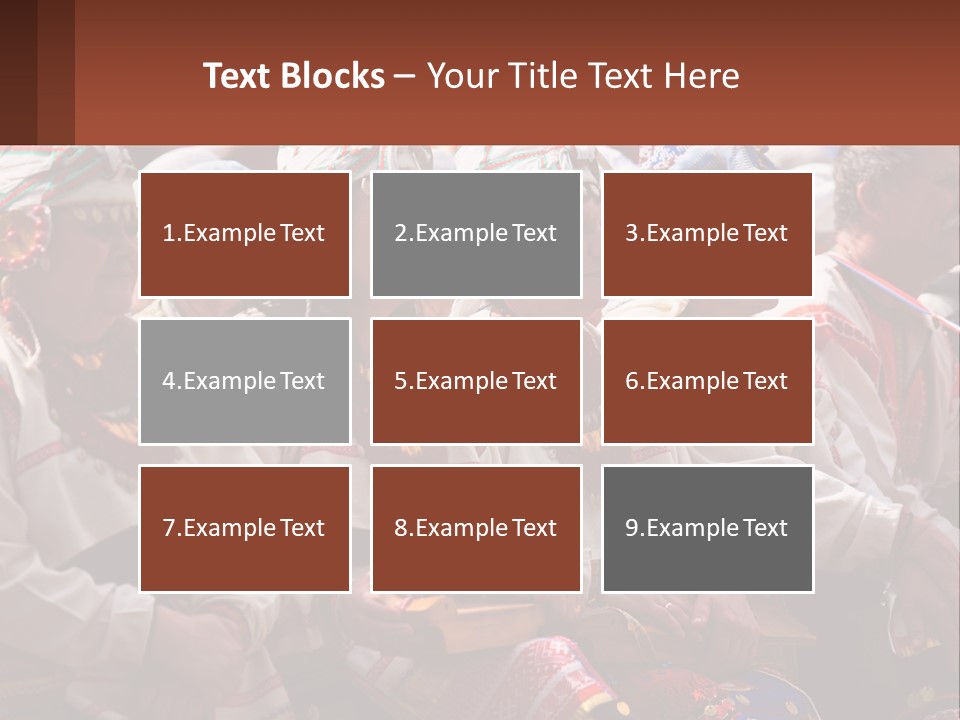 Text Blocks – Your Title Text Here

1.Example Text

2.Example Text

3.Example Text

4.Example Text

5.Example Text

6.Example Text

7.Example Text

8.Example Text

9.Example Text